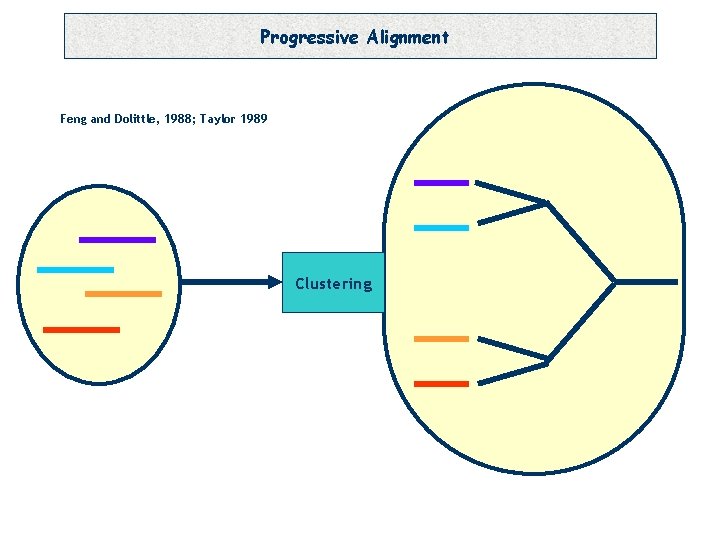 Progressive Alignment

Feng and Dolittle, 1988; Taylor 1989

Clustering